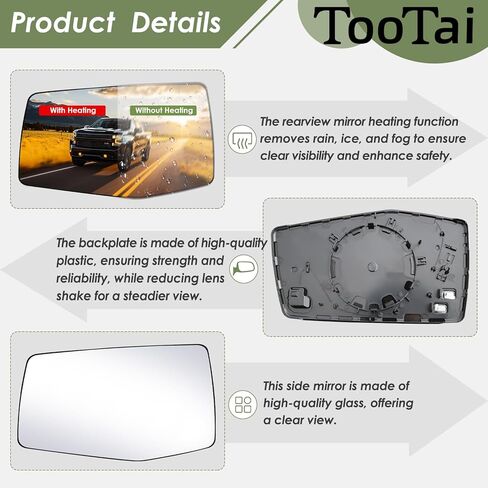 Product Details

TooTai

With Heating

Without Heating

The rearview mirror heating function removes rain, ice, and fog to ensure clear visibility and enhance safety.

The backplate is made of high-quality plastic, ensuring strength and reliability, while reducing lens shake for a steadier view.

This side mirror is made of high-quality glass, offering a clear view.